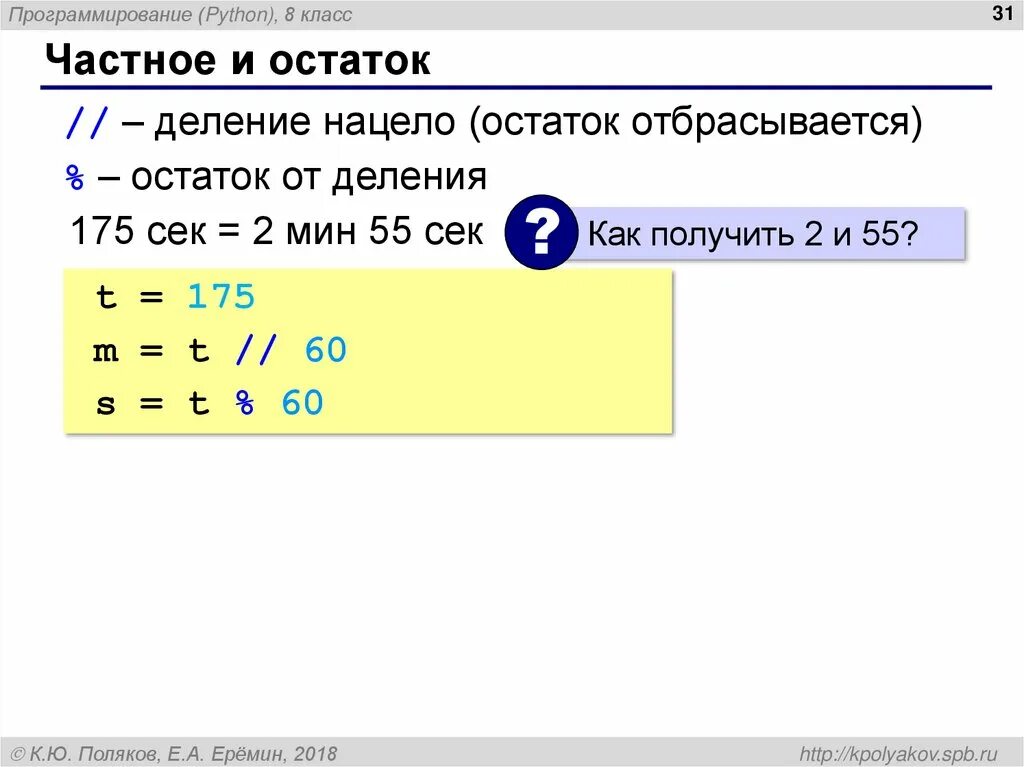 Программирование (Python), 8 класс

31

Частное и остаток

// – деление нацело (остаток отбрасывается)

% – остаток от деления

175 сек = 2 мин 55 сек

?

Как получить 2 и 55?

t = 175
m = t // 60
s = t % 60

© К.Ю. Поляков, Е.А. Ерёмин, 2018

http://kpolyakov.spb.ru